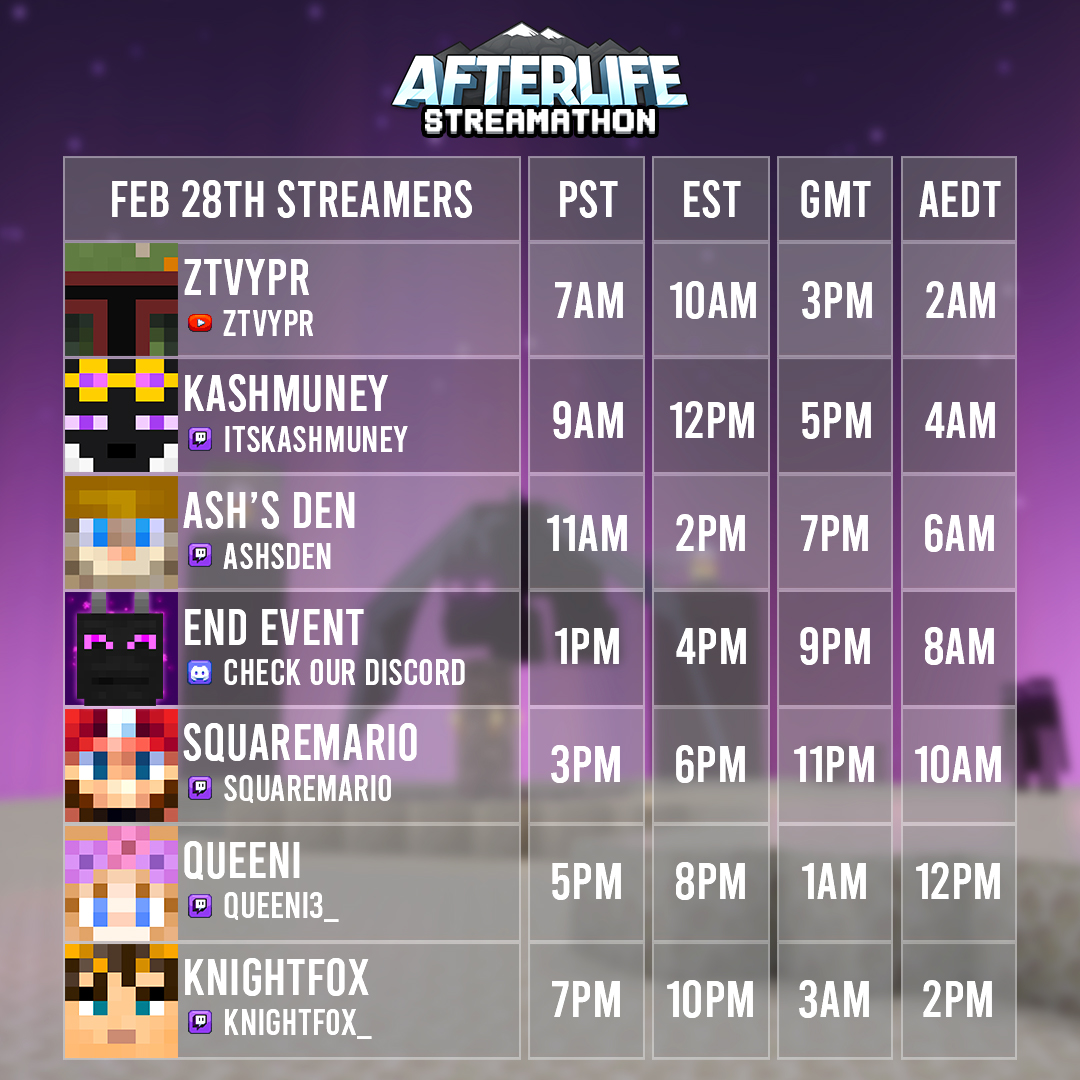 AFTERLIFE
STREAMATHON

| FEB 28TH STREAMERS | PST | EST | GMT | AEDT |
|---|---|---|---|---|
| ZTVYPR ZTVYPR | 7AM | 10AM | 3PM | 2AM |
| KASHMUNEY ITSKASHMUNEY | 9AM | 12PM | 5PM | 4AM |
| ASH'S DEN ASHSDEN | 11AM | 2PM | 7PM | 6AM |
| END EVENT CHECK OUR DISCORD | 1PM | 4PM | 9PM | 8AM |
| SQUAREMARIO SQUAREMARIO | 3PM | 6PM | 11PM | 10AM |
| QUEENI QUEENI3_ | 5PM | 8PM | 1AM | 12PM |
| KNIGHTFOX KNIGHTFOX_ | 7PM | 10PM | 3AM | 2PM |